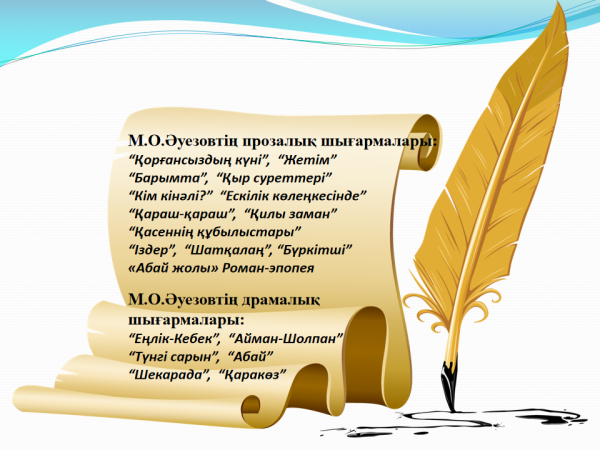 М.О.Әуезовтің прозалық шығармалары:
“Қорғансыздың күні”, “Жетім”
“Барымта”, “Қыр суреттері”
“Кім кінәлі?” “Ескілік көлеңкесінде”
“Қараш-қараш”, “Қилы заман”
“Қасеннің құбылыстары”
“Іздер”, “Шатқалаң”, “Бүркітші”
«Абай жолы» Роман-эпопея

М.О.Әуезовтің драмалық шығармалары:
“Еңлік-Кебек”, “Айман-Шолпан”
“Түнгі сарын”, “Абай”
“Шекарада”, “Қаракөз”